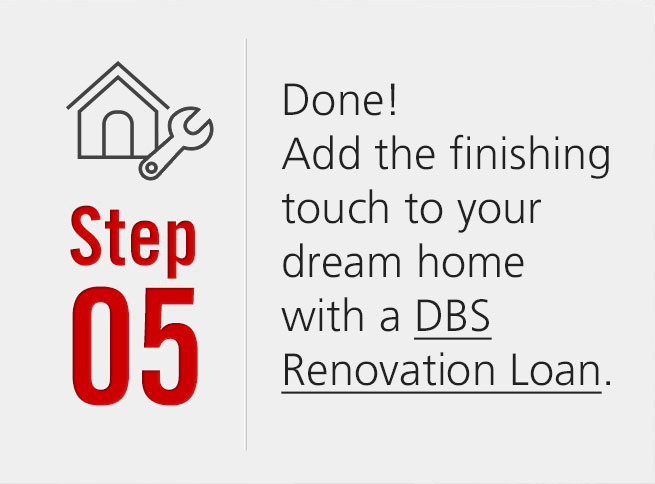 Step
05

Done!
Add the finishing touch to your dream home with a DBS Renovation Loan.